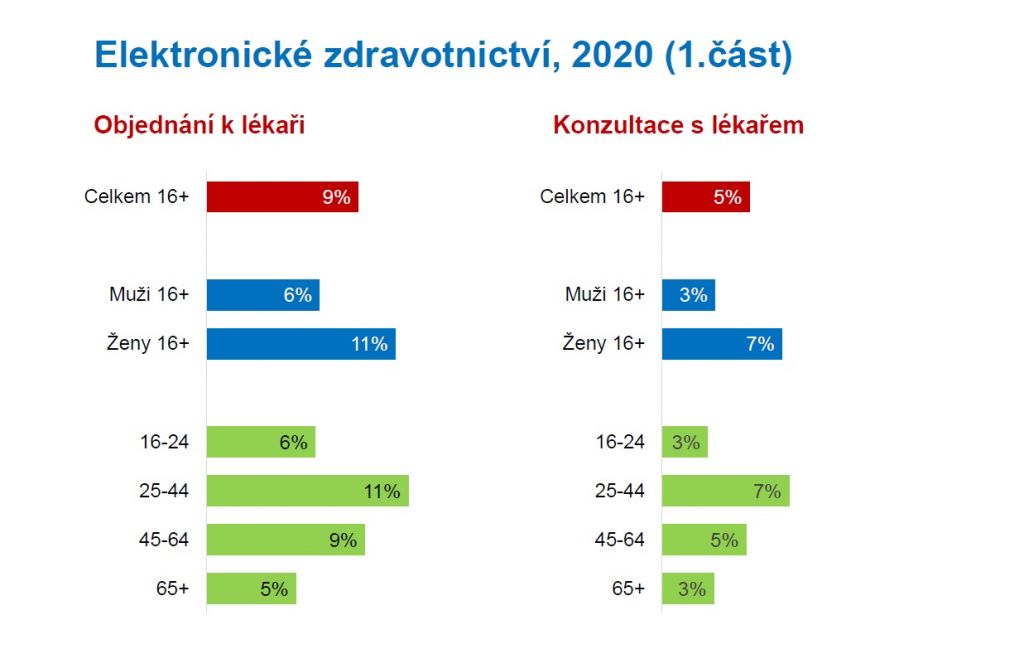 Elektronické zdravotnictví, 2020 (1.část)

Objednání k lékaři

Celkem 16+ 9%

Muži 16+ 6%

Ženy 16+ 11%

16-24 6%

25-44 11%

45-64 9%

65+ 5%

Konzultace s lékařem

Celkem 16+ 5%

Muži 16+ 3%

Ženy 16+ 7%

16-24 3%

25-44 7%

45-64 5%

65+ 3%